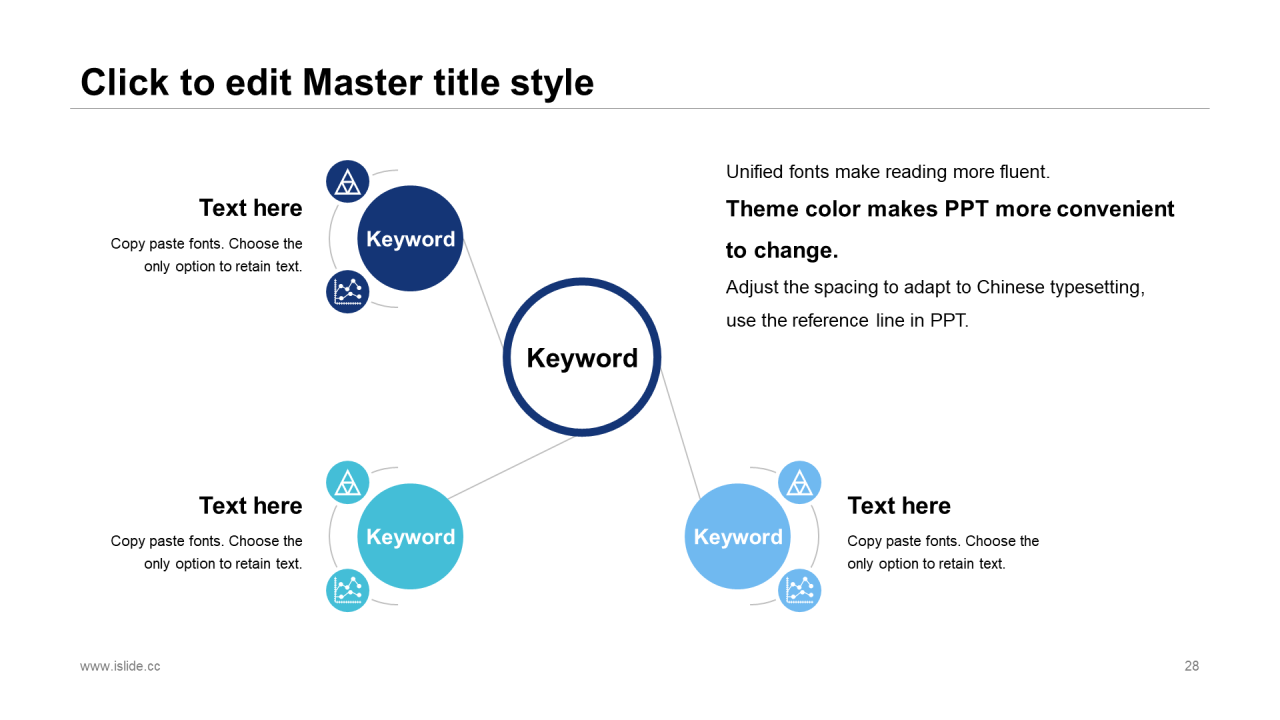 Click to edit Master title style

Text here

Copy paste fonts. Choose the only option to retain text.

Keyword

Unified fonts make reading more fluent.

Theme color makes PPT more convenient to change.

Adjust the spacing to adapt to Chinese typesetting, use the reference line in PPT.

Keyword

Text here

Copy paste fonts. Choose the only option to retain text.

Keyword

Keyword

Text here

Copy paste fonts. Choose the only option to retain text.

www.islide.cc

28